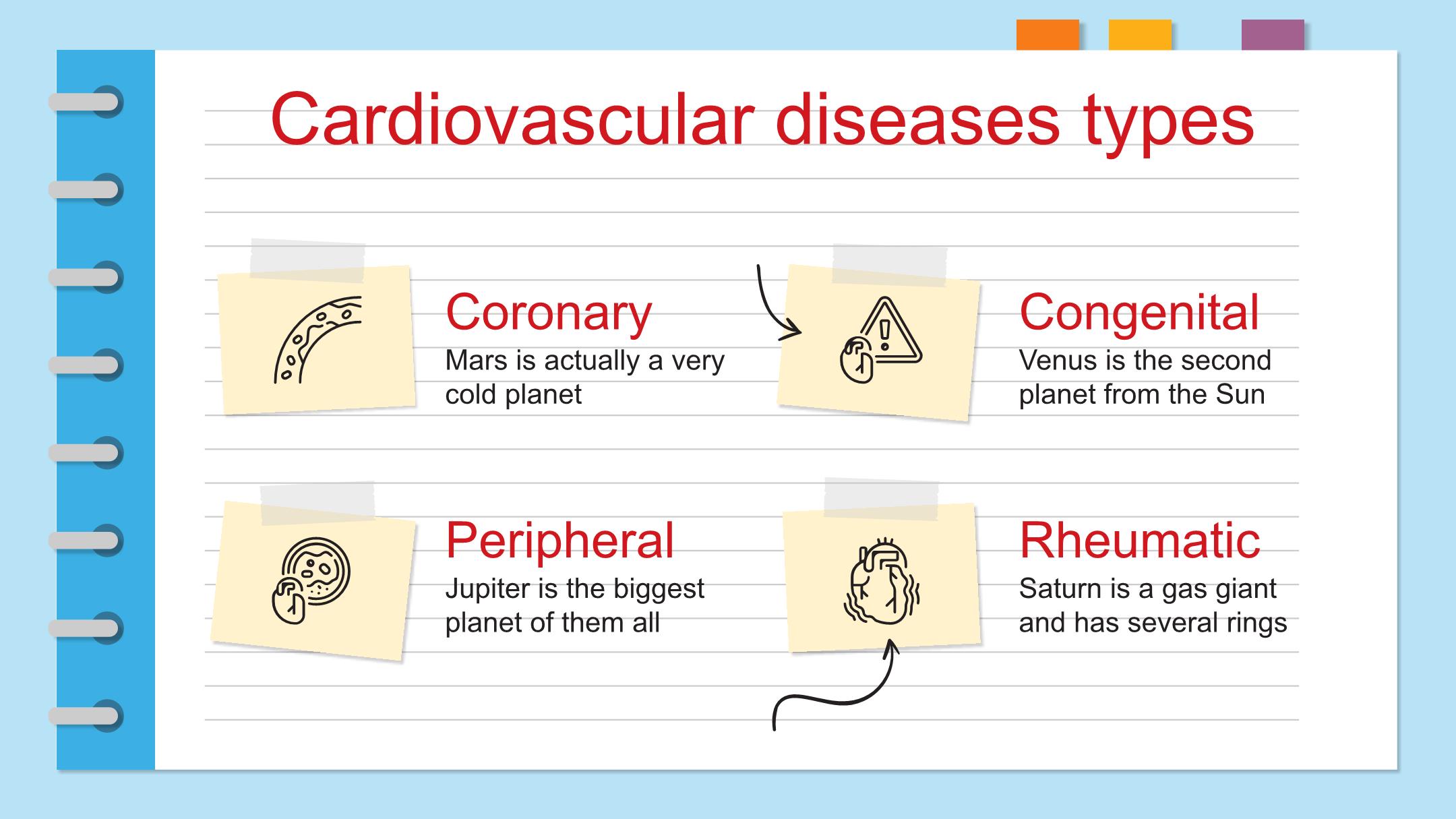 Cardiovascular diseases types

Coronary
Mars is actually a very cold planet

Congenital
Venus is the second planet from the Sun

Peripheral
Jupiter is the biggest planet of them all

Rheumatic
Saturn is a gas giant and has several rings